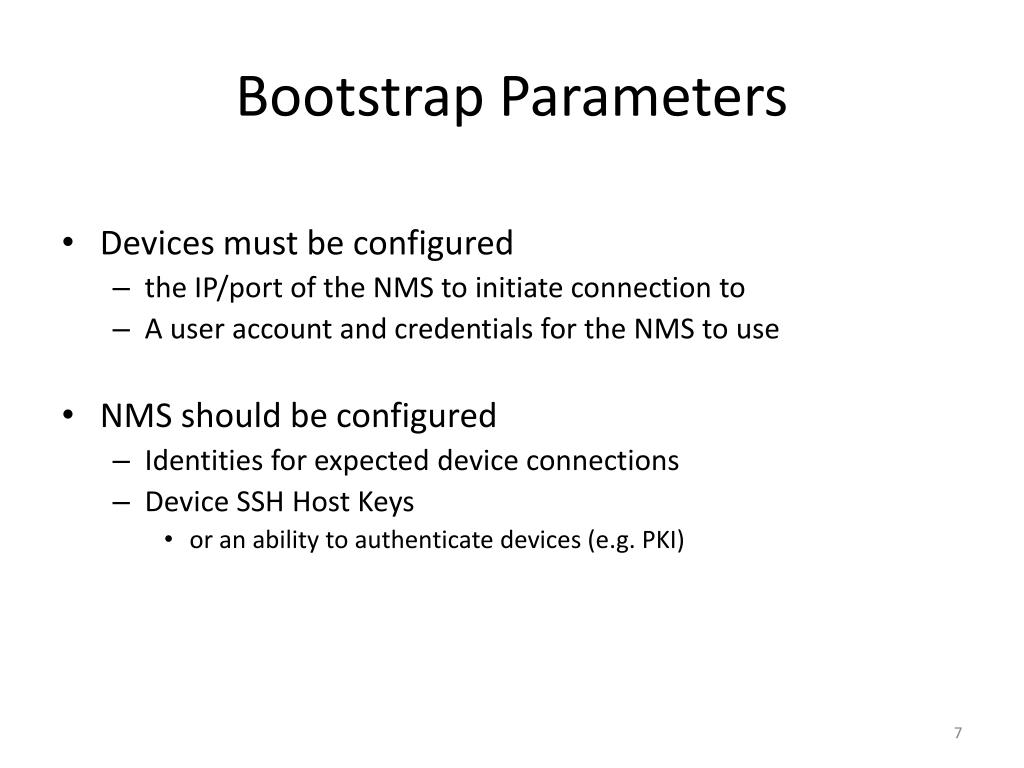 Bootstrap Parameters

• Devices must be configured
– the IP/port of the NMS to initiate connection to
– A user account and credentials for the NMS to use

• NMS should be configured
– Identities for expected device connections
– Device SSH Host Keys
• or an ability to authenticate devices (e.g. PKI)

7